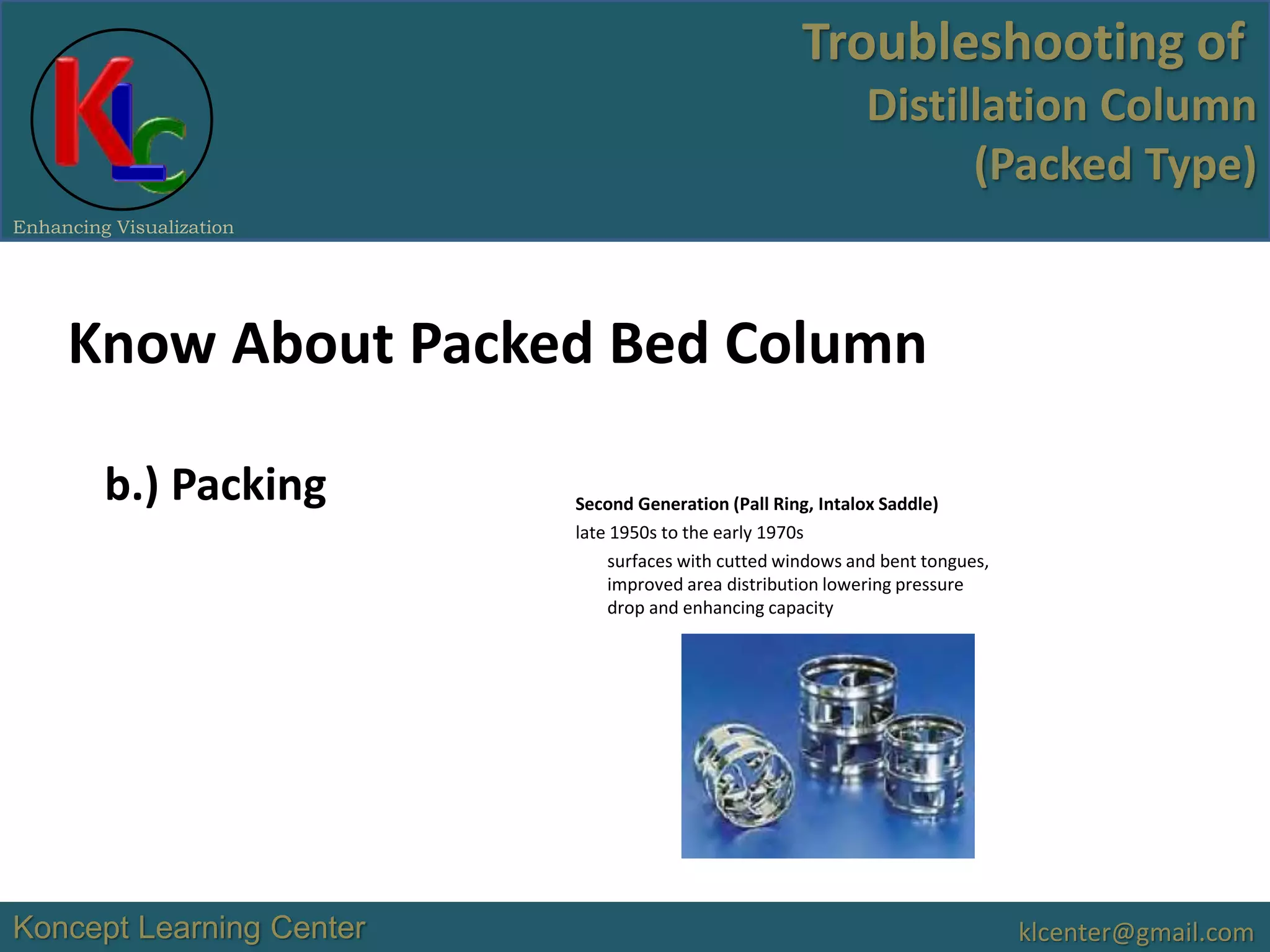 KLC

Enhancing Visualization

Troubleshooting of
Distillation Column
(Packed Type)

Know About Packed Bed Column

b.) Packing

Second Generation (Pall Ring, Intalox Saddle)

late 1950s to the early 1970s

surfaces with cutted windows and bent tongues, improved area distribution lowering pressure drop and enhancing capacity

Koncept Learning Center

klcenter@gmail.com